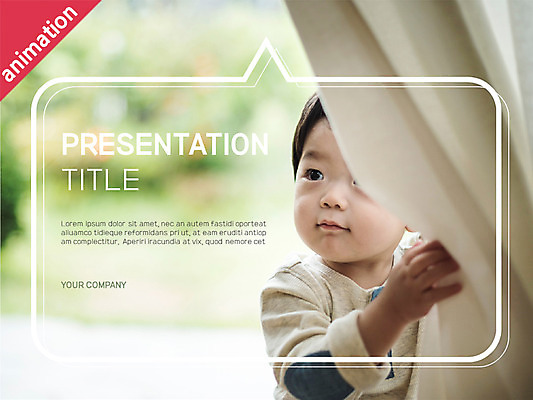 animation

PRESENTATION
TITLE

Lorem ipsum dolor sit amet, nec an autem fastidi oporteat aliuamco tidieque reformidans pri ut, at eam eruditi antiop am complectitur, Aperiri iracundia at vix, quod nemore cet

YOUR COMPANY